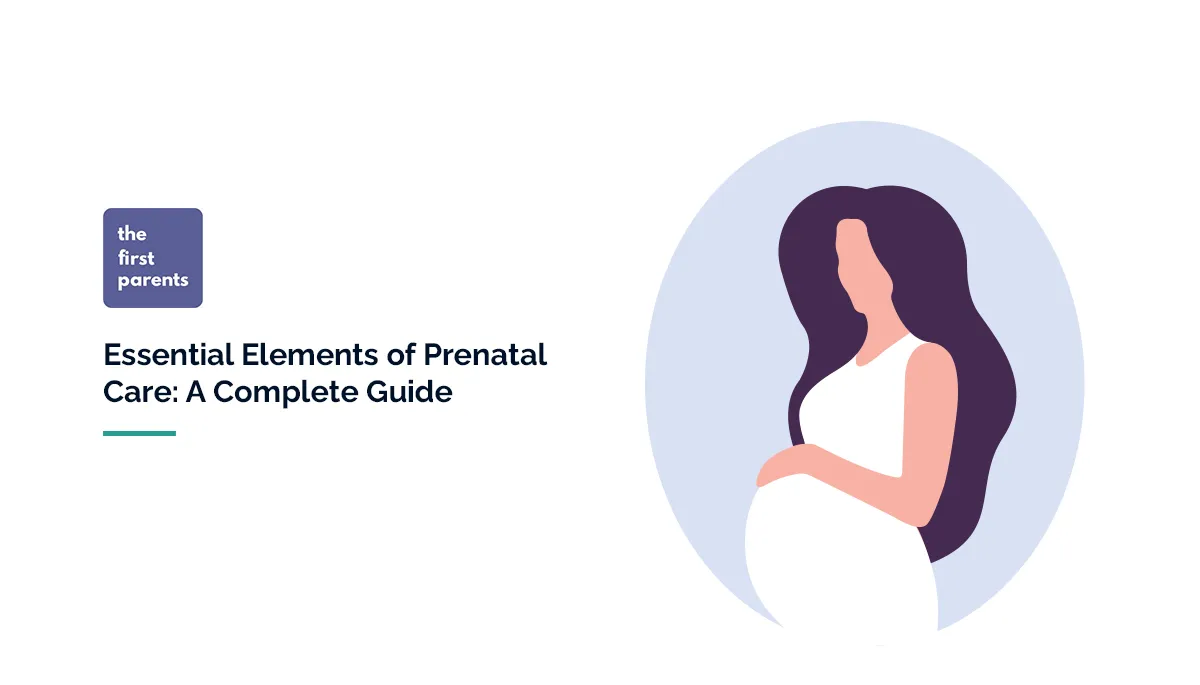 the
first
parents

Essential Elements of Prenatal Care: A Complete Guide